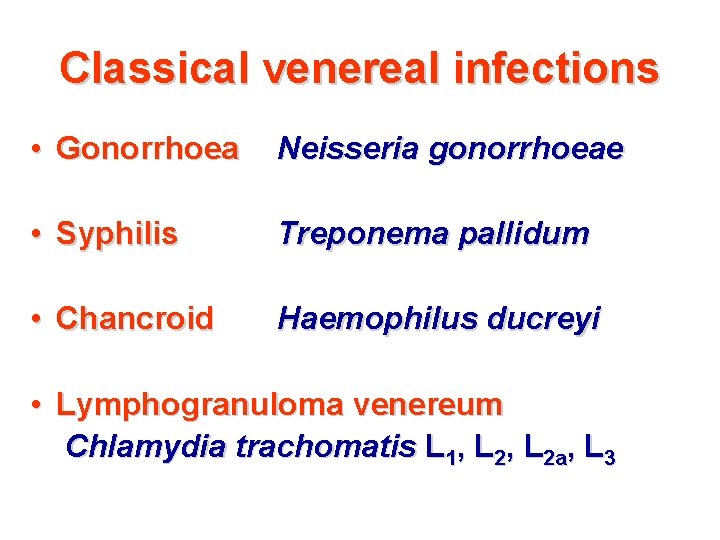 Classical venereal infections

• Gonorrhoea Neisseria gonorrhoeae

• Syphilis Treponema pallidum

• Chancroid Haemophilus ducreyi

• Lymphogranuloma venereum
Chlamydia trachomatis $L_1$, $L_2$, $L_{2a}$, $L_3$